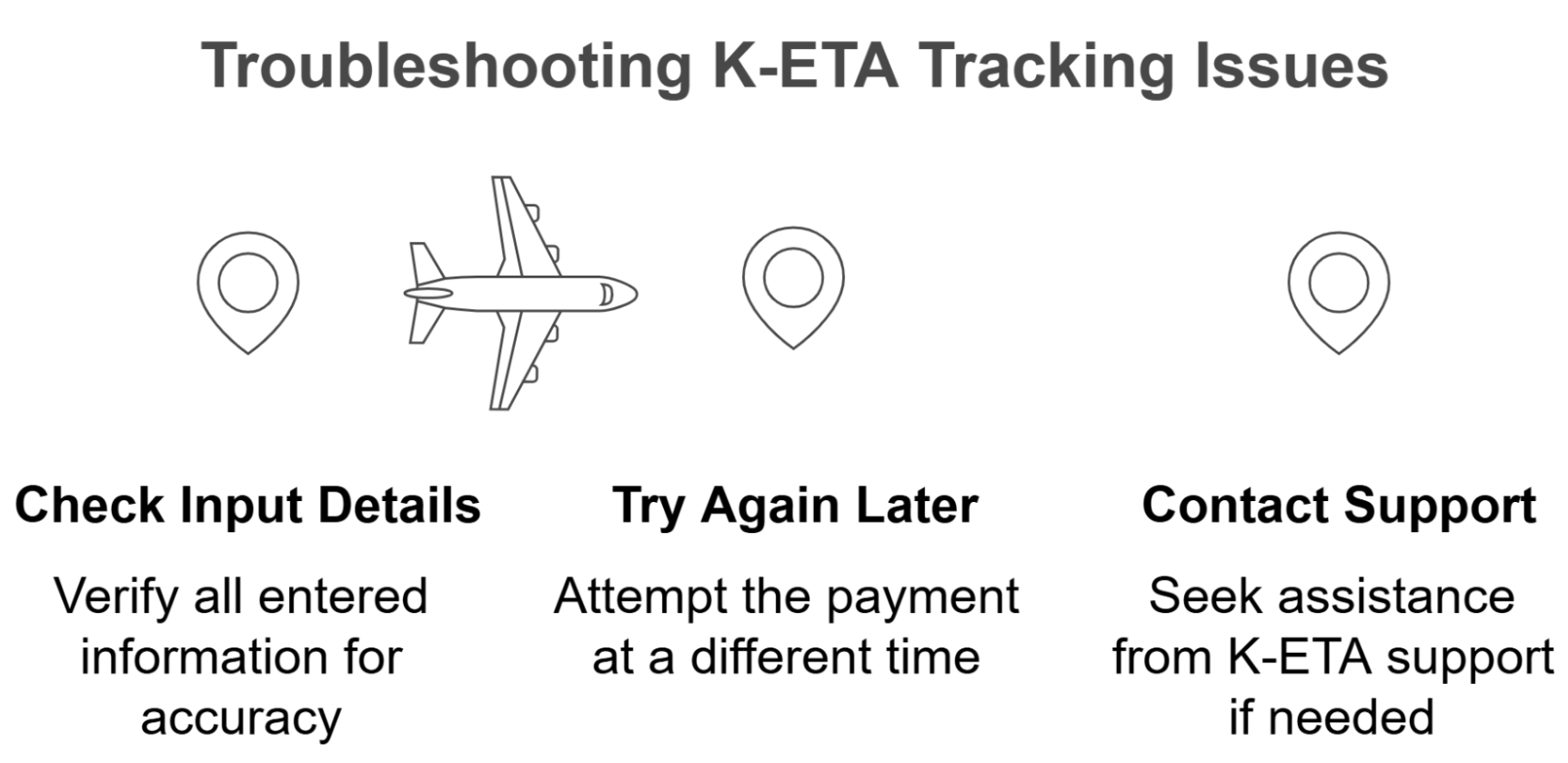 Troubleshooting K-ETA Tracking Issues

Check Input Details

Verify all entered information for accuracy

Try Again Later

Attempt the payment at a different time

Contact Support

Seek assistance from K-ETA support if needed